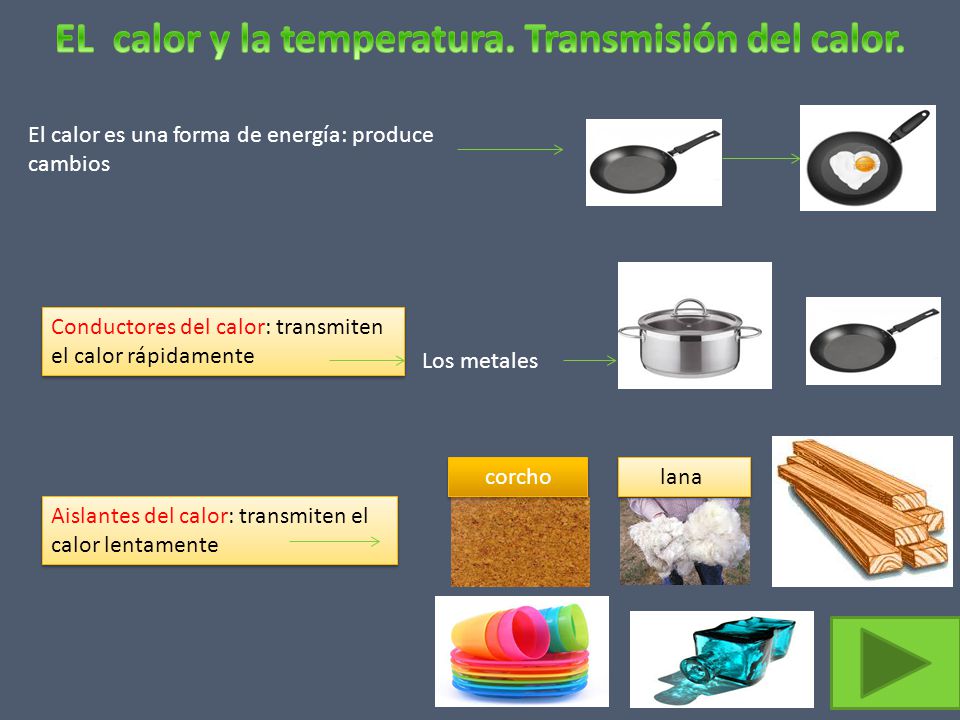 EL calor y la temperatura. Transmisión del calor.

El calor es una forma de energía: produce cambios

Conductores del calor: transmiten el calor rápidamente

Los metales

Aislantes del calor: transmiten el calor lentamente

corcho

lana